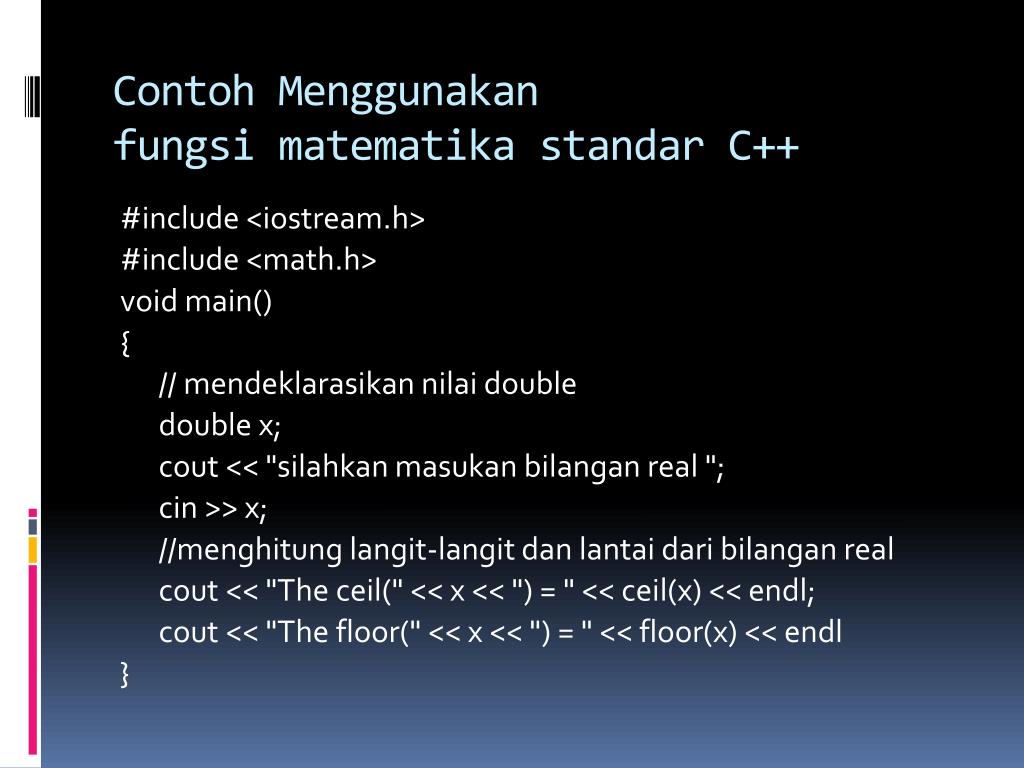 Contoh Menggunakan
fungsi matematika standar C++

#include <iostream.h>
#include <math.h>
void main()
{
// mendeklarasikan nilai double
double x;
cout << "silahkan masukan bilangan real ";
cin >> x;
//menghitung langit-langit dan lantai dari bilangan real
cout << "The ceil(" << x << ") = " << ceil(x) << endl;
cout << "The floor(" << x << ") = " << floor(x) << endl
}